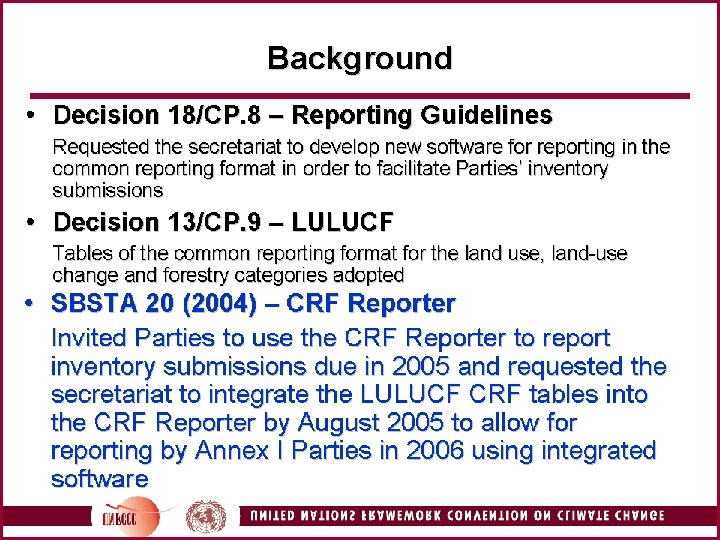 Background

• Decision 18/CP.8 – Reporting Guidelines

Requested the secretariat to develop new software for reporting in the common reporting format in order to facilitate Parties' inventory submissions

• Decision 13/CP.9 – LULUCF

Tables of the common reporting format for the land use, land-use change and forestry categories adopted

• SBSTA 20 (2004) – CRF Reporter

Invited Parties to use the CRF Reporter to report inventory submissions due in 2005 and requested the secretariat to integrate the LULUCF CRF tables into the CRF Reporter by August 2005 to allow for reporting by Annex I Parties in 2006 using integrated software

UNFCCC

UNITED NATIONS FRAMEWORK CONVENTION ON CLIMATE CHANGE